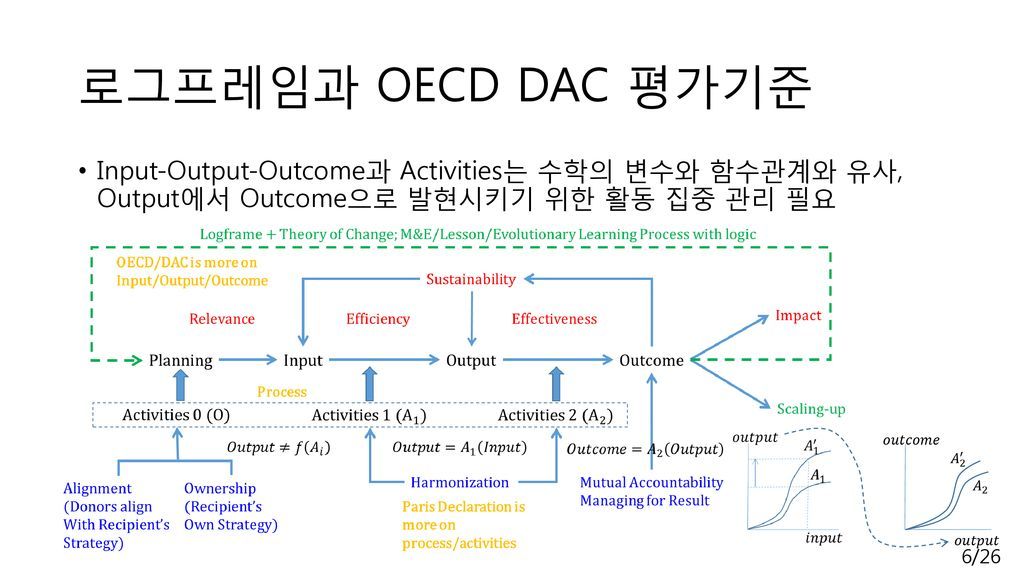 로그프레임과 OECD DAC 평가기준

• Input-Output-Outcome과 Activities는 수학의 변수와 함수관계와 유사, Output에서 Outcome으로 발현시키기 위한 활동 집중 관리 필요

Logframe + Theory of Change; M&E/Lesson/Evolutionary Learning Process with logic

OECD/DAC is more on Input/Output/Outcome

Sustainability

Relevance

Efficiency

Effectiveness

Impact

Planning

Input

Output

Outcome

Process

Scaling-up

Activities 0 (O)

Activities 1 ($A_1$)

Activities 2 ($A_2$)

$Output \neq f(A_i)$

$Output = A_1(Input)$

$Outcome = A_2(Output)$

Alignment (Donors align With Recipient's Strategy)

Ownership (Recipient's Own Strategy)

Harmonization

Paris Declaration is more on process/activities

Mutual Accountability Managing for Result

$output$

$A_1'$

$A_1$

$input$

$outcome$

$A_2'$

$A_2$

$output$

6/26